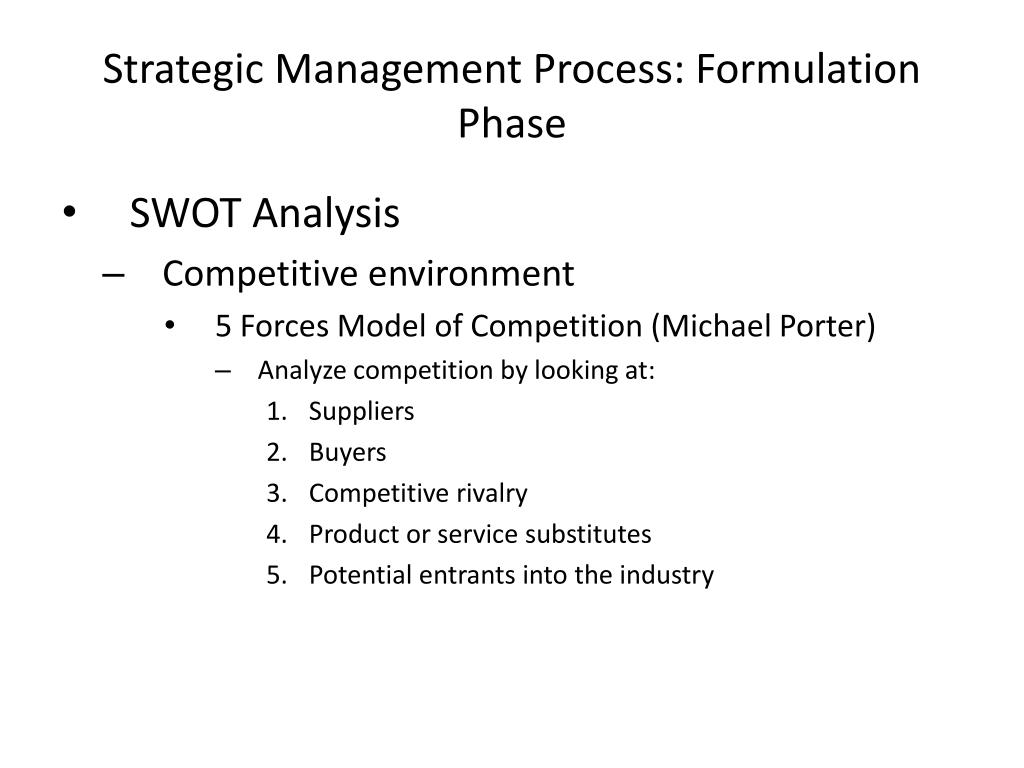 Strategic Management Process: Formulation Phase

• SWOT Analysis
– Competitive environment
• 5 Forces Model of Competition (Michael Porter)
– Analyze competition by looking at:
1. Suppliers
2. Buyers
3. Competitive rivalry
4. Product or service substitutes
5. Potential entrants into the industry